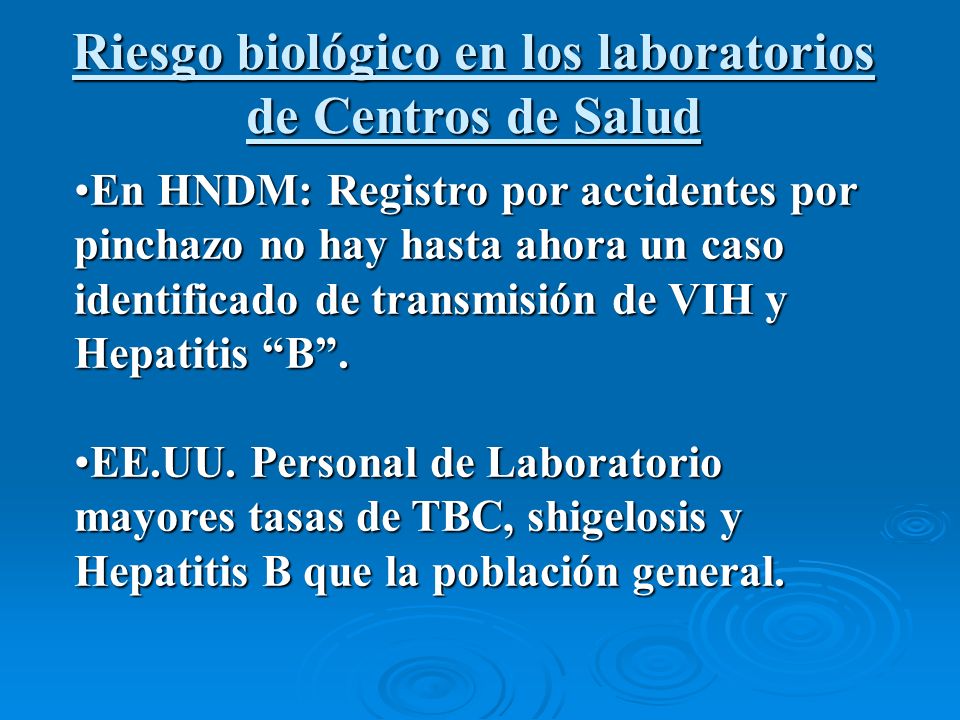 Riesgo biológico en los laboratorios de Centros de Salud

•En HNDM: Registro por accidentes por pinchazo no hay hasta ahora un caso identificado de transmisión de VIH y Hepatitis “B”.

•EE.UU. Personal de Laboratorio mayores tasas de TBC, shigelosis y Hepatitis B que la población general.